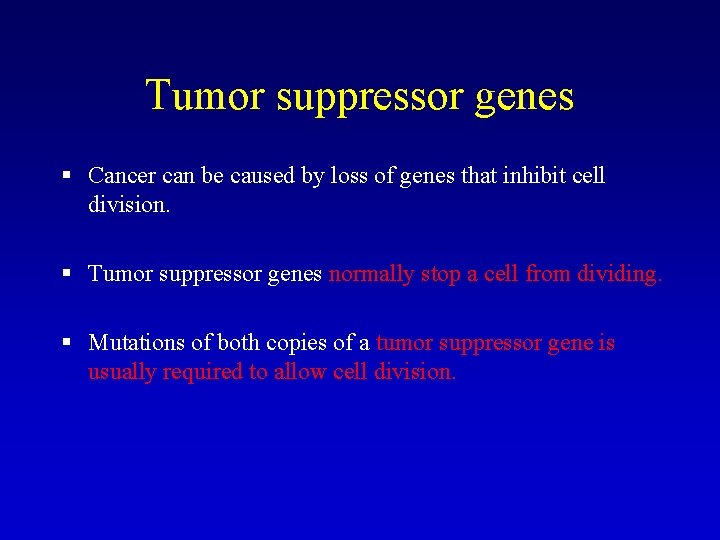 Tumor suppressor genes

▪ Cancer can be caused by loss of genes that inhibit cell division.

▪ Tumor suppressor genes normally stop a cell from dividing.

▪ Mutations of both copies of a tumor suppressor gene is usually required to allow cell division.